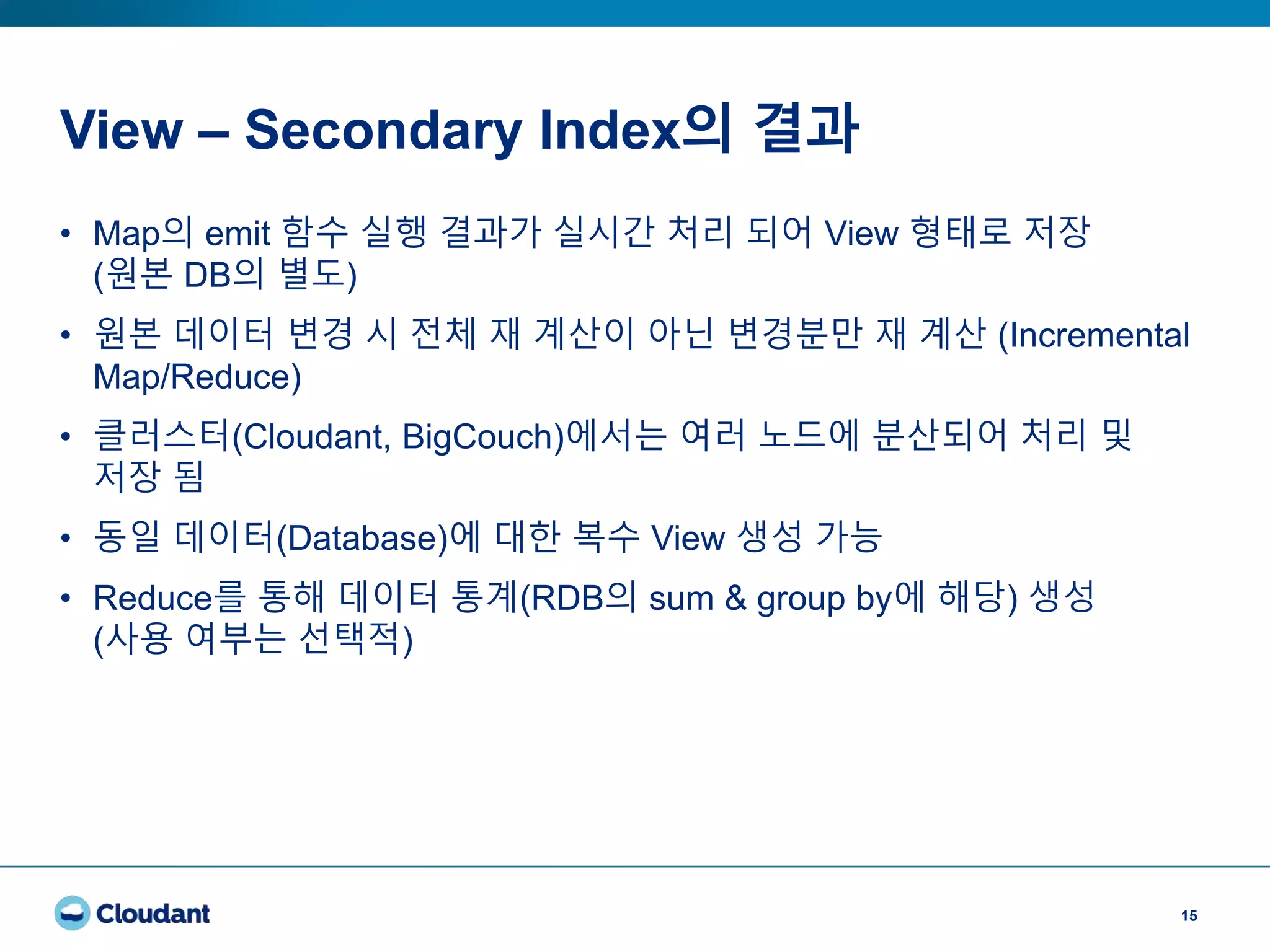 View – Secondary Index의 결과

• Map의 emit 함수 실행 결과가 실시간 처리 되어 View 형태로 저장 (원본 DB의 별도)

• 원본 데이터 변경 시 전체 재 계산이 아닌 변경분만 재 계산 (Incremental Map/Reduce)

• 클러스터(Cloudant, BigCouch)에서는 여러 노드에 분산되어 처리 및 저장 됨

• 동일 데이터(Database)에 대한 복수 View 생성 가능

• Reduce를 통해 데이터 통계(RDB의 sum & group by에 해당) 생성 (사용 여부는 선택적)

Cloudant

15